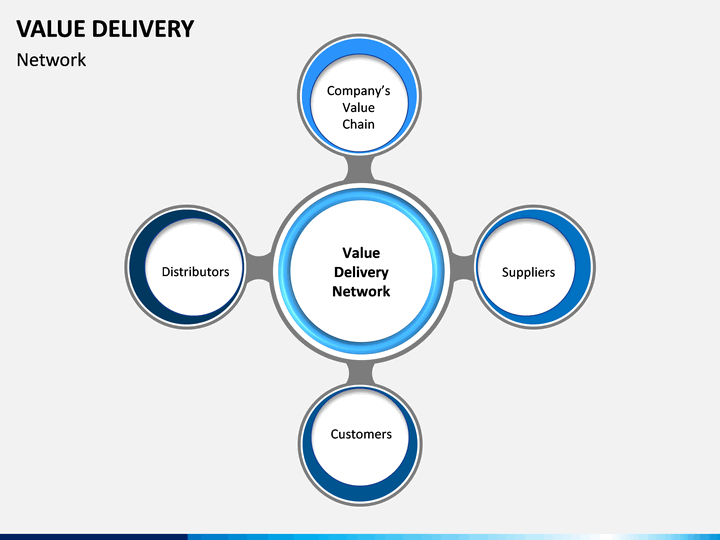 VALUE DELIVERY
Network

Company's Value Chain

Distributors

Value Delivery Network

Suppliers

Customers